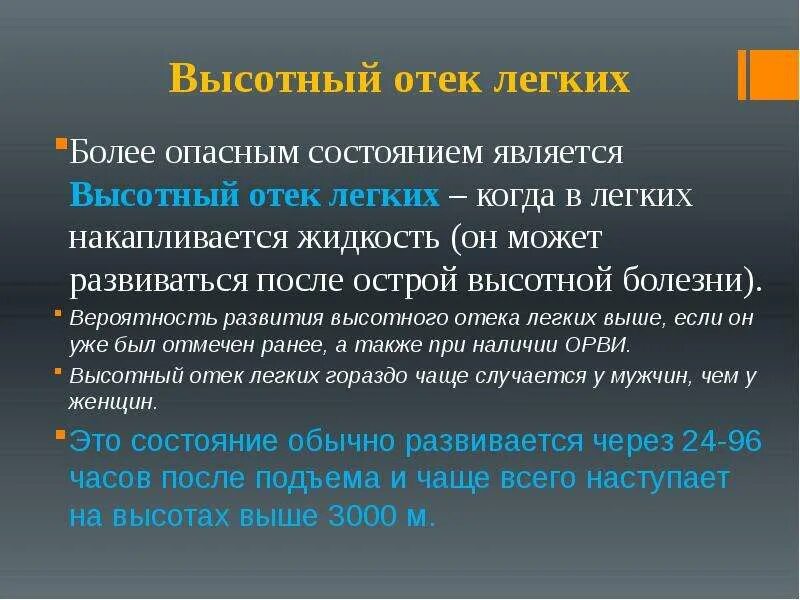 Высотный отек легких

Более опасным состоянием является Высотный отек легких – когда в легких накапливается жидкость (он может развиваться после острой высотной болезни).

Вероятность развития высотного отека легких выше, если он уже был отмечен ранее, а также при наличии ОРВИ.

Высотный отек легких гораздо чаще случается у мужчин, чем у женщин.

Это состояние обычно развивается через 24-96 часов после подъема и чаще всего наступает на высотах выше 3000 м.